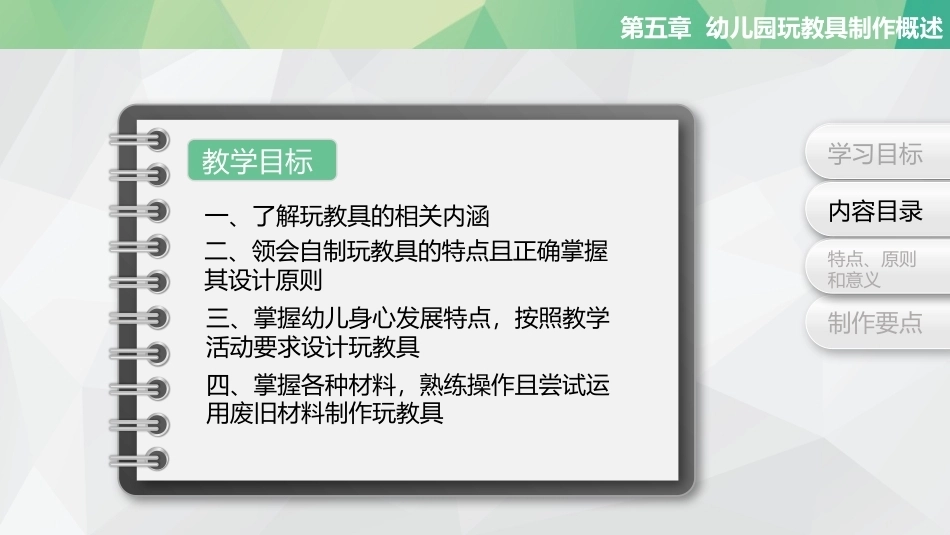 第五章 幼儿园玩教具制作概述

教学目标

一、了解玩教具的相关内涵

二、领会自制玩教具的特点且正确掌握其设计原则

三、掌握幼儿身心发展特点，按照教学活动要求设计玩教具

四、掌握各种材料，熟练操作且尝试运用废旧材料制作玩教具

学习目标

内容目录

特点、原则和意义

制作要点